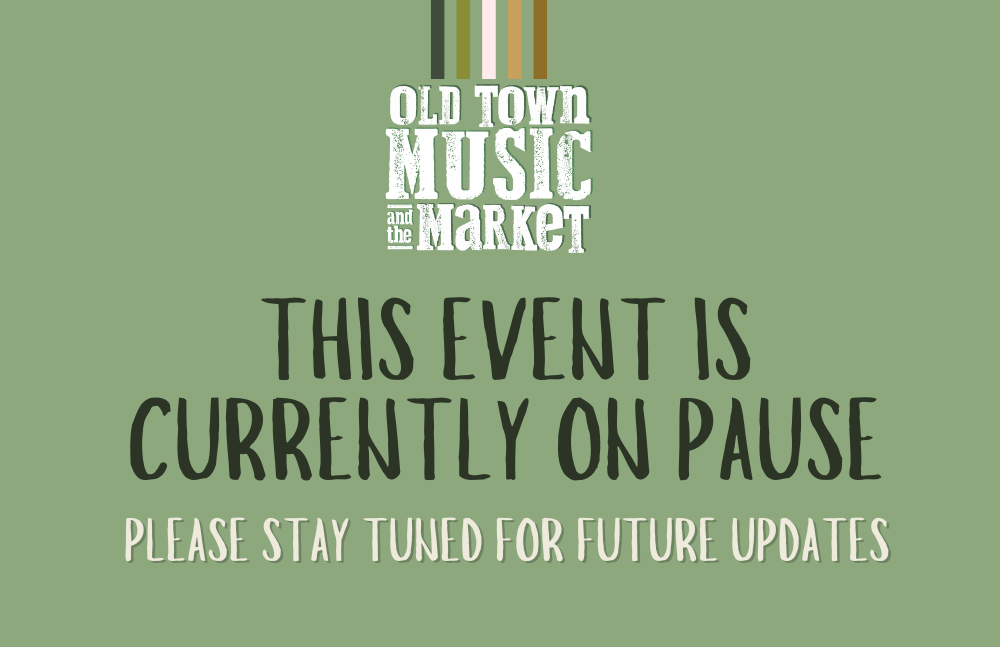 OLD TOWN
MUSIC
and the MARKET

THIS EVENT IS CURRENTLY ON PAUSE

PLEASE STAY TUNED FOR FUTURE UPDATES